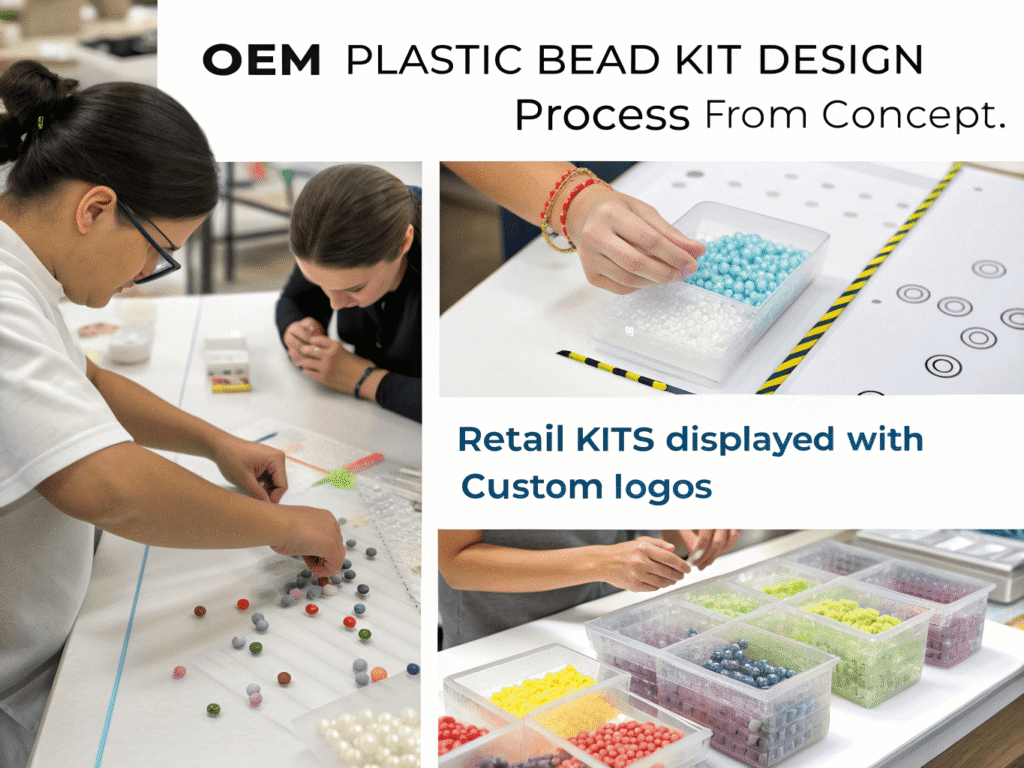 OEM PLASTIC BEAD KIT DESIGN
Process From Concept.

Retail KITS displayed with Custom logos